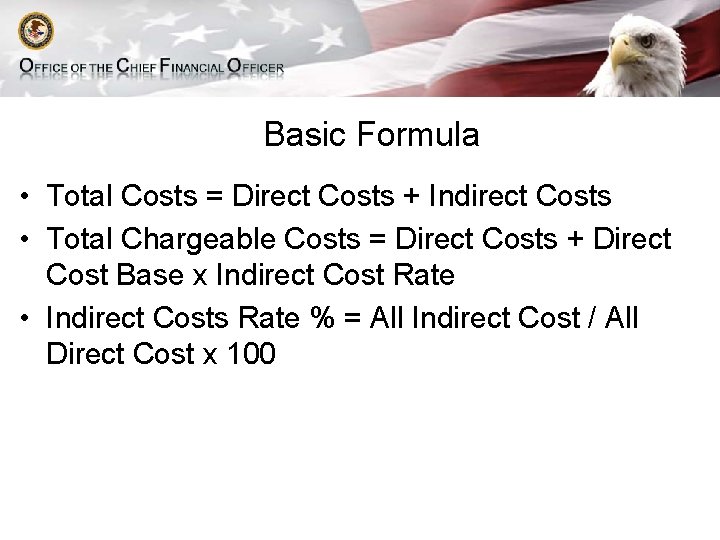 OFFICE OF THE CHIEF FINANCIAL OFFICER

Basic Formula

• Total Costs = Direct Costs + Indirect Costs
• Total Chargeable Costs = Direct Costs + Direct Cost Base x Indirect Cost Rate
• Indirect Costs Rate % = All Indirect Cost / All Direct Cost x 100